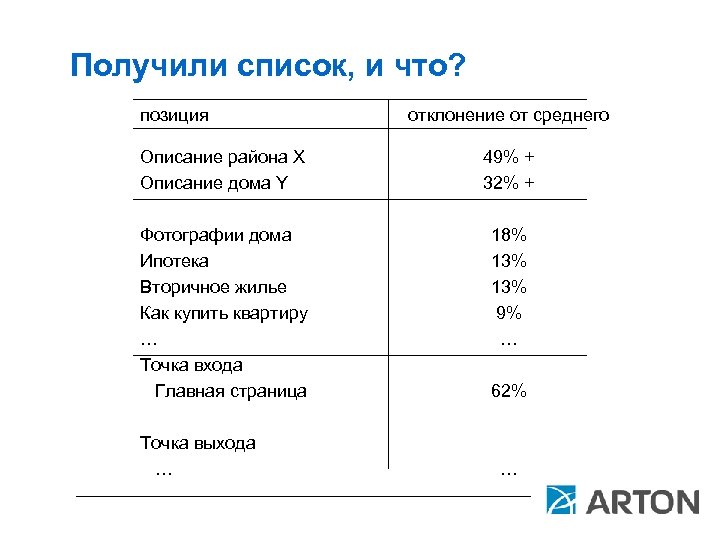 Получили список, и что?

| позиция | отклонение от среднего |
|---|---|
| Описание района X | 49% + |
| Описание дома Y | 32% + |
| Фотографии дома | 18% |
| Ипотека | 13% |
| Вторичное жилье | 13% |
| Как купить квартиру | 9% |
| … | … |
| Точка входа | |
| Главная страница | 62% |
| Точка выхода | |
| … | … |

ARTON